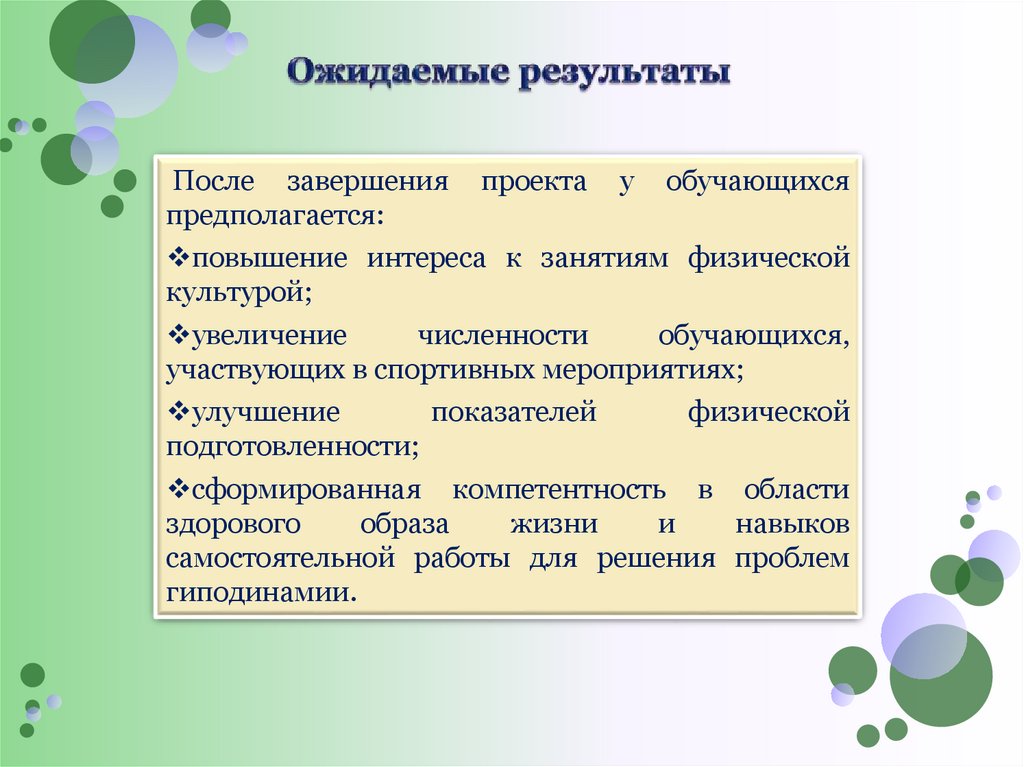 Ожидаемые результаты

После завершения проекта у обучающихся предполагается:

❖повышение интереса к занятиям физической культурой;

❖увеличение численности обучающихся, участвующих в спортивных мероприятиях;

❖улучшение показателей физической подготовленности;

❖сформированная компетентность в области здорового образа жизни и навыков самостоятельной работы для решения проблем гиподинамии.